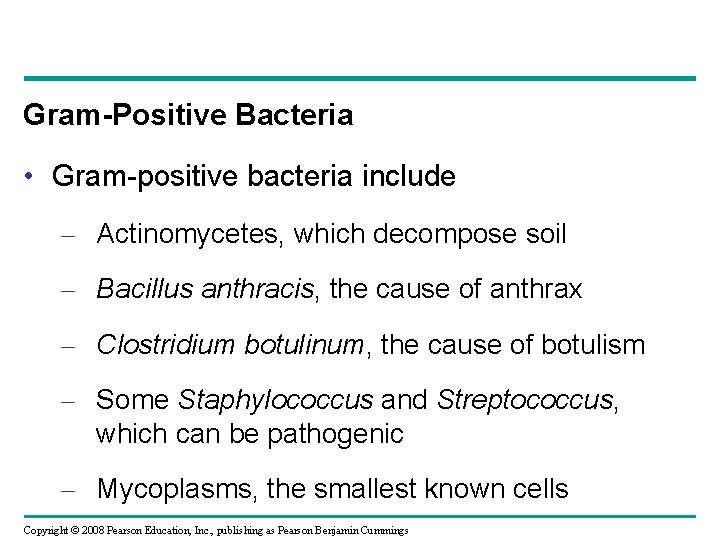 Gram-Positive Bacteria

• Gram-positive bacteria include

– Actinomycetes, which decompose soil

– Bacillus anthracis, the cause of anthrax

– Clostridium botulinum, the cause of botulism

– Some Staphylococcus and Streptococcus, which can be pathogenic

– Mycoplasms, the smallest known cells

Copyright © 2008 Pearson Education, Inc., publishing as Pearson Benjamin Cummings